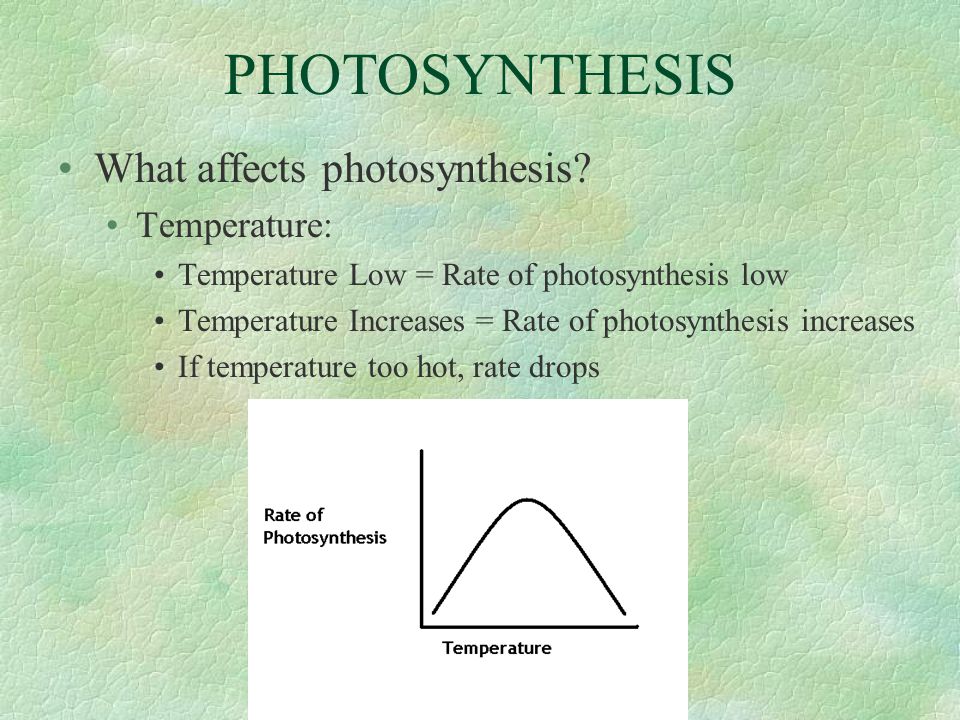 PHOTOSYNTHESIS

• What affects photosynthesis?
  • Temperature:
    • Temperature Low = Rate of photosynthesis low
    • Temperature Increases = Rate of photosynthesis increases
    • If temperature too hot, rate drops

Rate of Photosynthesis

Temperature